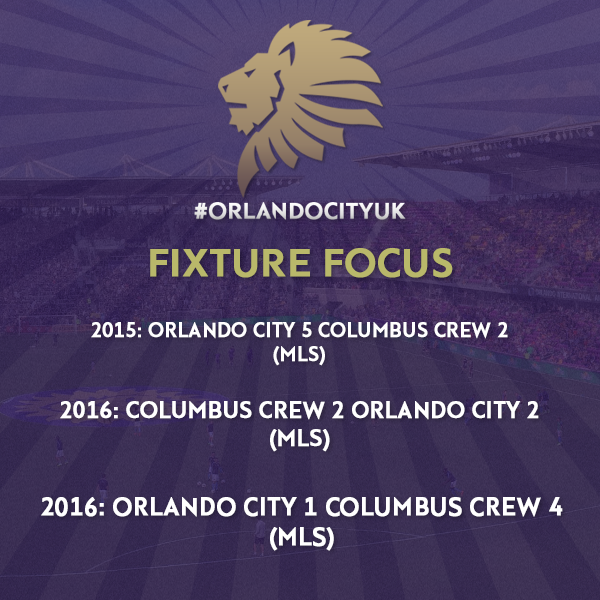 #ORLANDOCITYUK

FIXTURE FOCUS

2015: ORLANDO CITY 5 COLUMBUS CREW 2
(MLS)

2016: COLUMBUS CREW 2 ORLANDO CITY 2
(MLS)

2016: ORLANDO CITY 1 COLUMBUS CREW 4
(MLS)